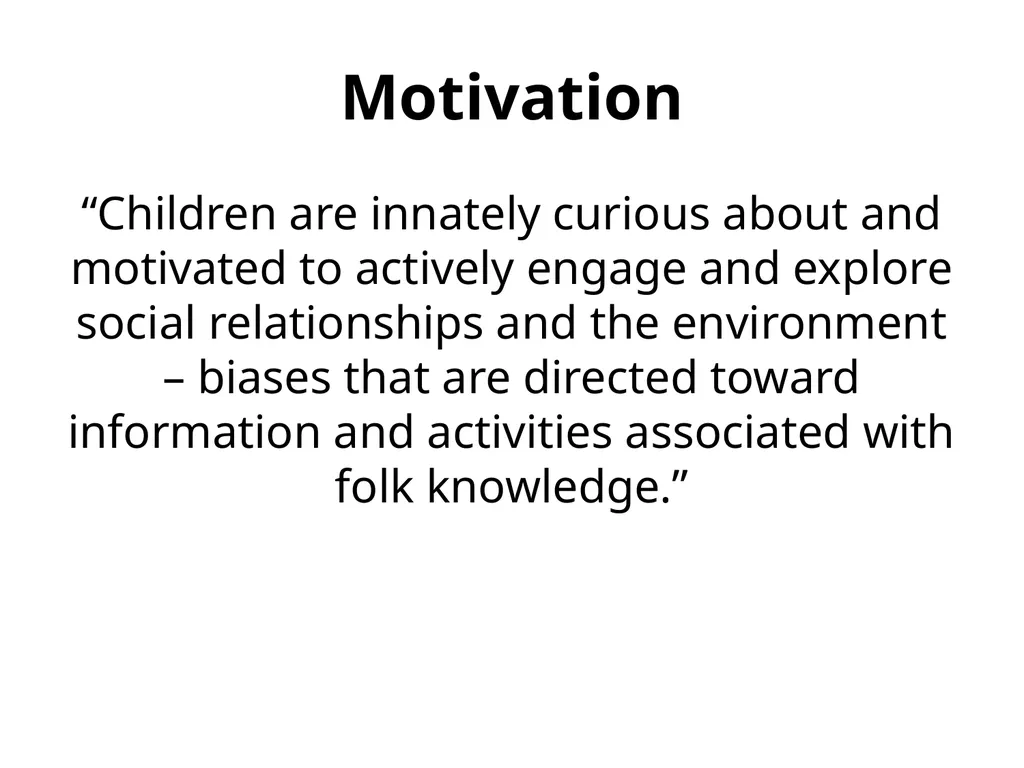 Motivation

“Children are innately curious about and motivated to actively engage and explore social relationships and the environment – biases that are directed toward information and activities associated with folk knowledge.”